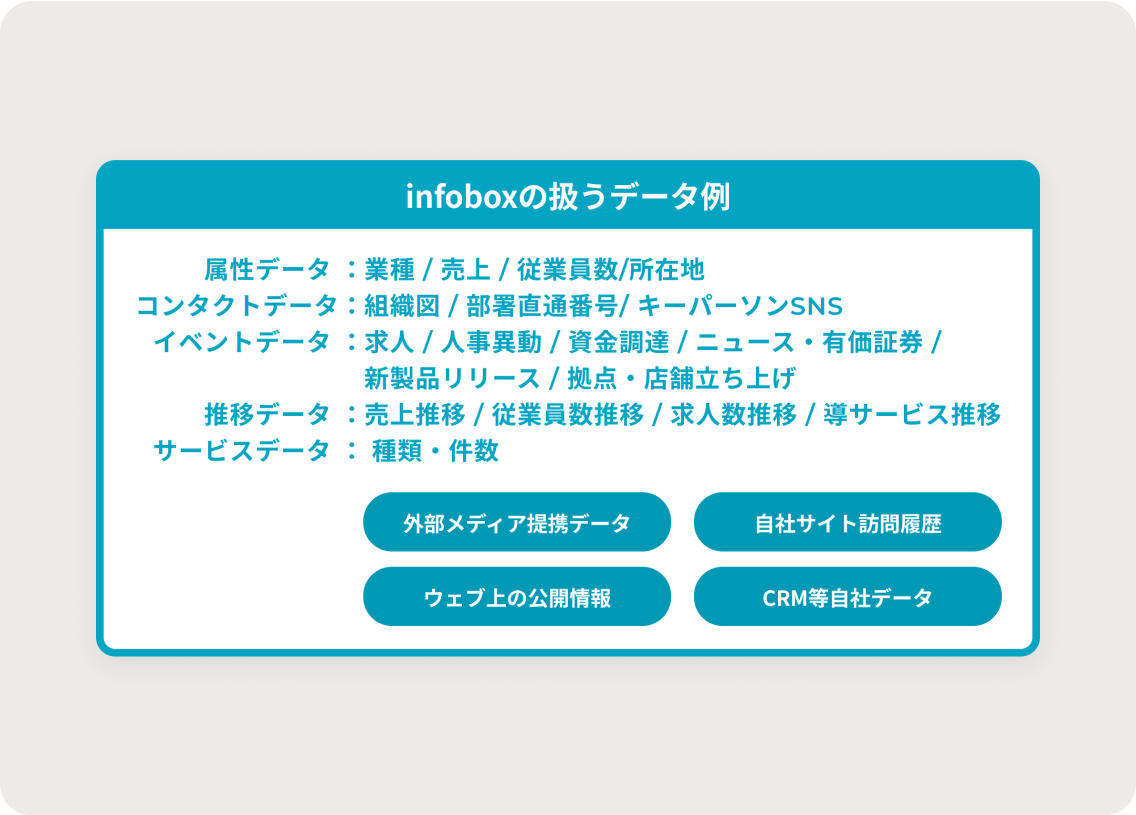 infoboxの扱うデータ例

属性データ ：業種 / 売上 / 従業員数/所在地
コンタクトデータ：組織図 / 部署直通番号/ キーパーソンSNS
イベントデータ ：求人 / 人事異動 / 資金調達 / ニュース・有価証券 / 新製品リリース / 拠点・店舗立ち上げ
推移データ ：売上推移 / 従業員数推移 / 求人数推移 / 導サービス推移
サービスデータ ： 種類・件数

外部メディア提携データ

自社サイト訪問履歴

ウェブ上の公開情報

CRM等自社データ